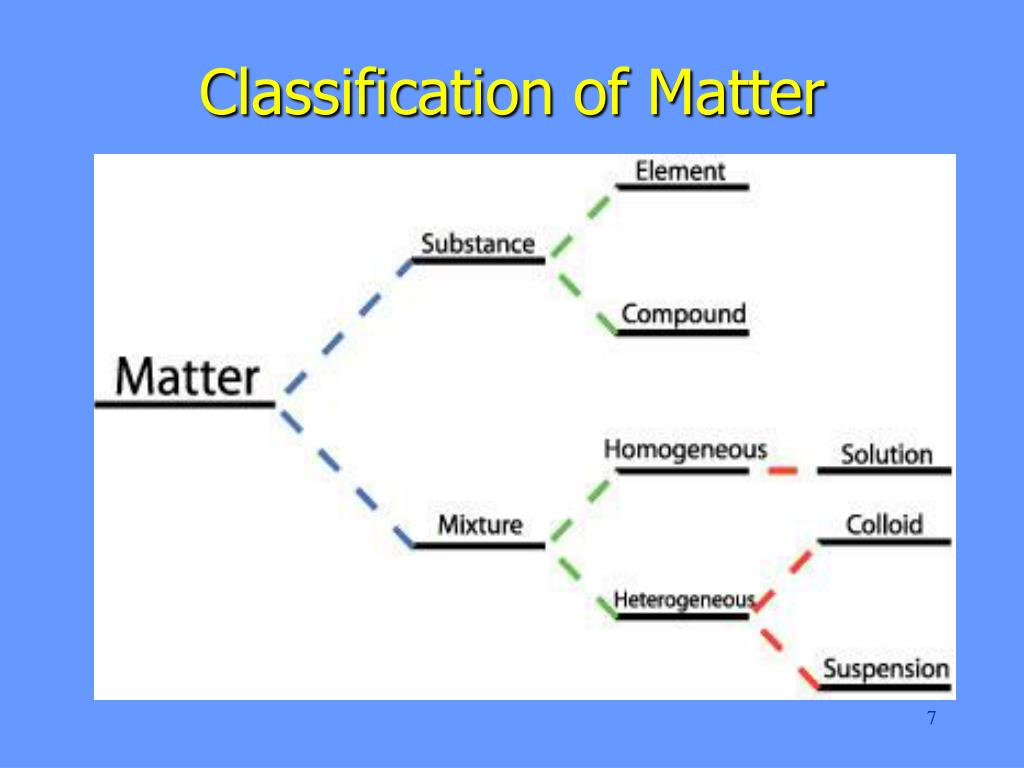 Classification of Matter

Matter

Substance

Element

Compound

Mixture

Homogeneous

Solution

Heterogeneous

Colloid

Suspension

7